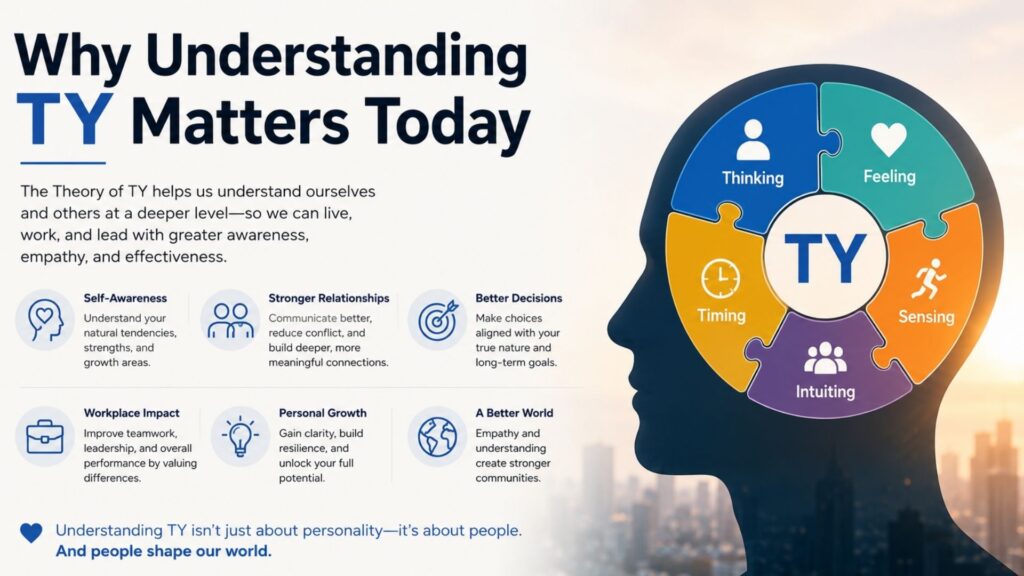 Why Understanding TY Matters Today

The Theory of TY helps us understand ourselves and others at a deeper level—so we can live, work, and lead with greater awareness, empathy, and effectiveness.

Self-Awareness
Understand your natural tendencies, strengths, and growth areas.

Stronger Relationships
Communicate better, reduce conflict, and build deeper, more meaningful connections.

Better Decisions
Make choices aligned with your true nature and long-term goals.

Workplace Impact
Improve teamwork, leadership, and overall performance by valuing differences.

Personal Growth
Gain clarity, build resilience, and unlock your full potential.

A Better World
Empathy and understanding create stronger communities.

Understanding TY isn't just about personality—it's about people.
And people shape our world.

Thinking
Feeling
TY
Timing
Sensing
Intuiting